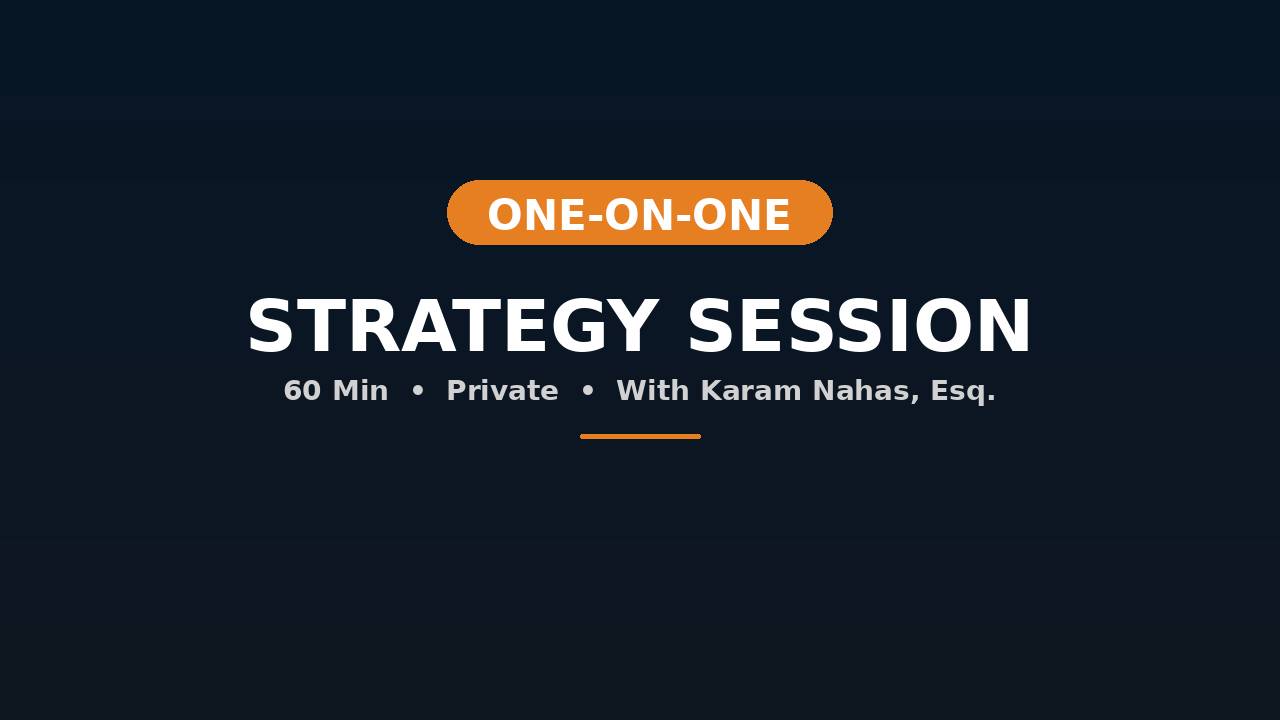 ONE-ON-ONE

STRATEGY SESSION

60 Min • Private • With Karam Nahas, Esq.